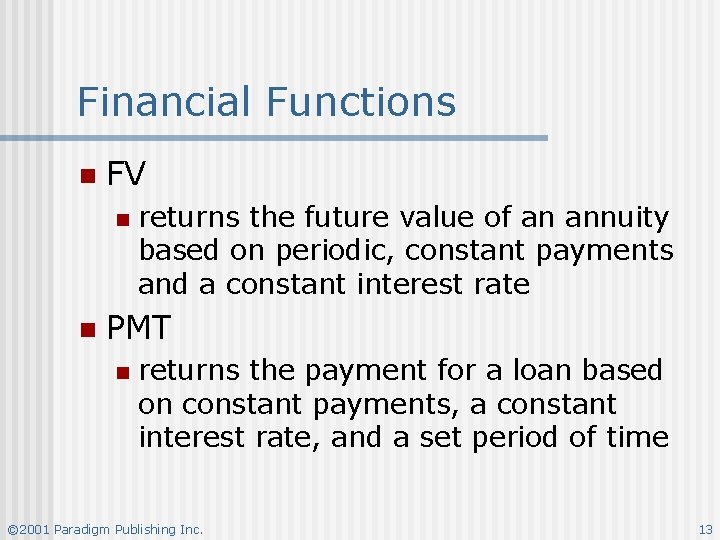 Financial Functions

FV

returns the future value of an annuity based on periodic, constant payments and a constant interest rate

PMT

returns the payment for a loan based on constant payments, a constant interest rate, and a set period of time

©2001 Paradigm Publishing Inc.

13